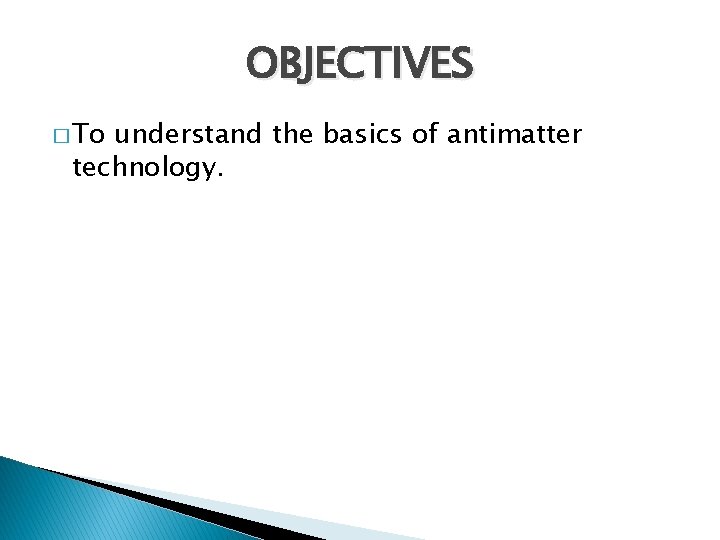 OBJECTIVES

□ To understand the basics of antimatter technology.